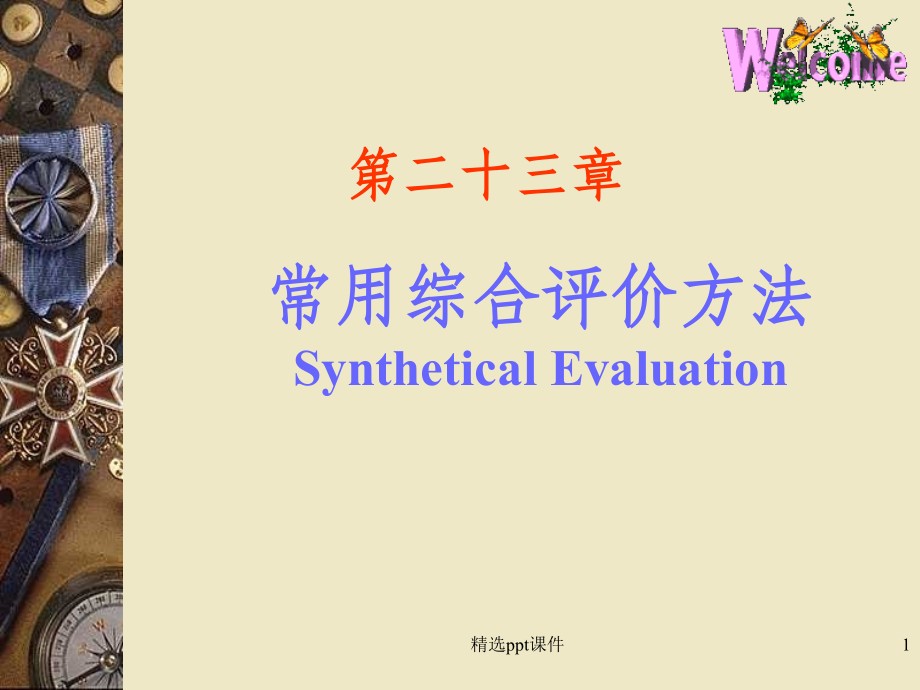 Welcome

第二十三章

常用综合评价方法
Synthetical Evaluation

精选ppt课件

1